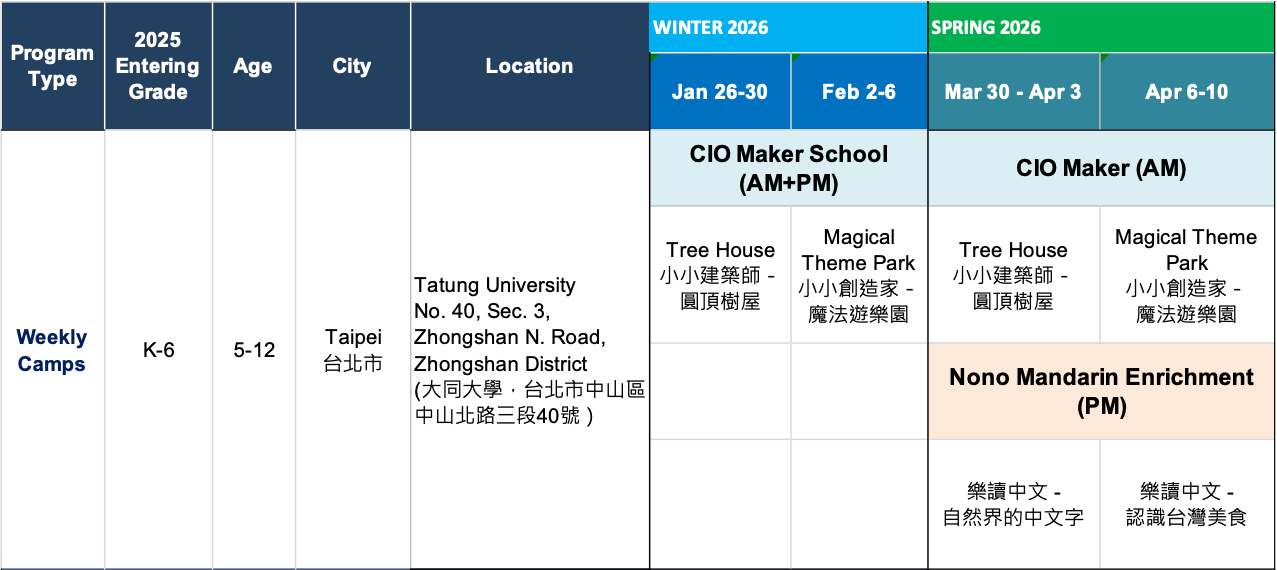 | Program Type | 2025 Entering Grade | Age | City | Location | WINTER 2026 | | SPRING 2026 | |
|---|---|---|---|---|---|---|---|---|
| | | | | | Jan 26-30 | Feb 2-6 | Mar 30 - Apr 3 | Apr 6-10 |
| Weekly Camps | K-6 | 5-12 | Taipei 台北市 | Tatung University No. 40, Sec. 3, Zhongshan N. Road, Zhongshan District (大同大學，台北市中山區中山北路三段40號) | CIO Maker School (AM+PM) | | CIO Maker (AM) | |
| | | | | | Tree House 小小建築師 - 圓頂樹屋 | Magical Theme Park 小小創造家 - 魔法遊樂園 | Tree House 小小建築師 - 圓頂樹屋 | Magical Theme Park 小小創造家 - 魔法遊樂園 |
| | | | | | | | Nono Mandarin Enrichment (PM) | |
| | | | | | | | 樂讀中文 - 自然界的中文字 | 樂讀中文 - 認識台灣美食 |